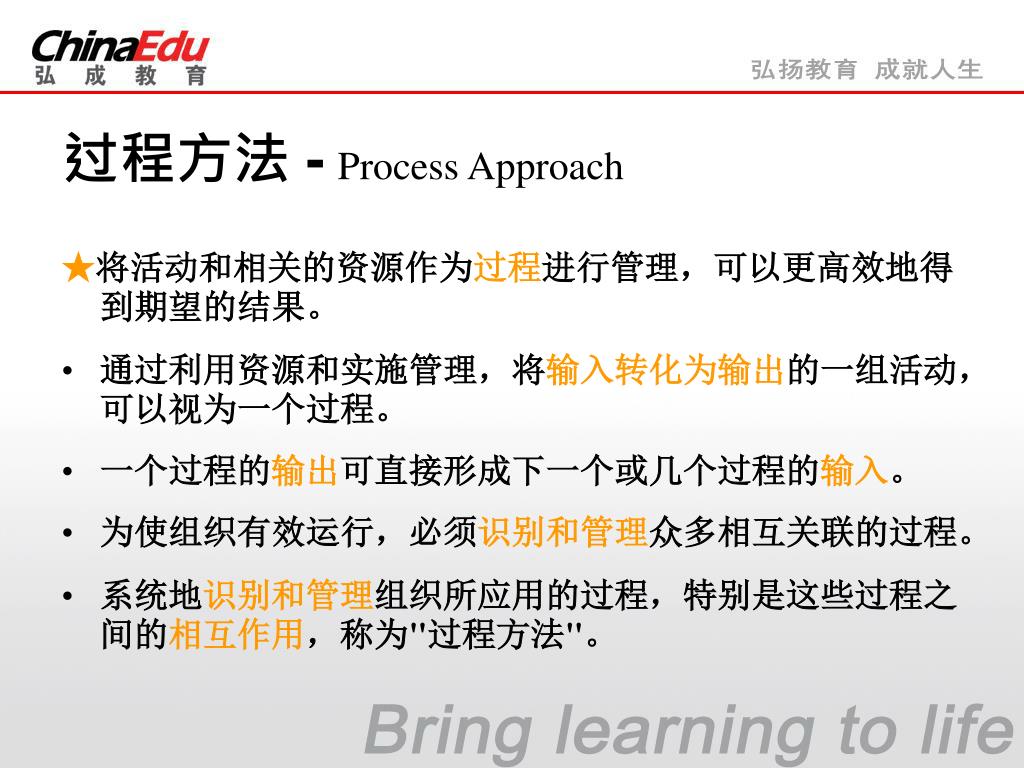 ChinaEdu
弘 成 教 育

弘扬教育 成就人生

过程方法 - Process Approach

★将活动和相关的资源作为过程进行管理，可以更高效地得到期望的结果。

• 通过利用资源和实施管理，将输入转化为输出的一组活动，可以视为一个过程。

• 一个过程的输出可直接形成下一个或几个过程的输入。

• 为使组织有效运行，必须识别和管理众多相互关联的过程。

• 系统地识别和管理组织所应用的过程，特别是这些过程之间的相互作用，称为"过程方法"。

Bring learning to life